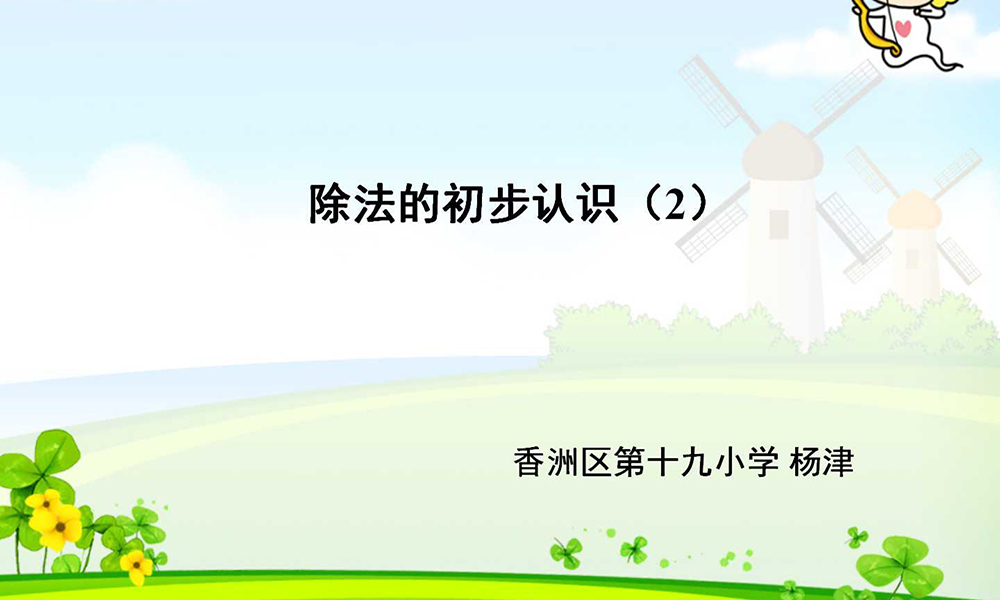 除法的初步认识（2）

香洲区第十九小学 杨津